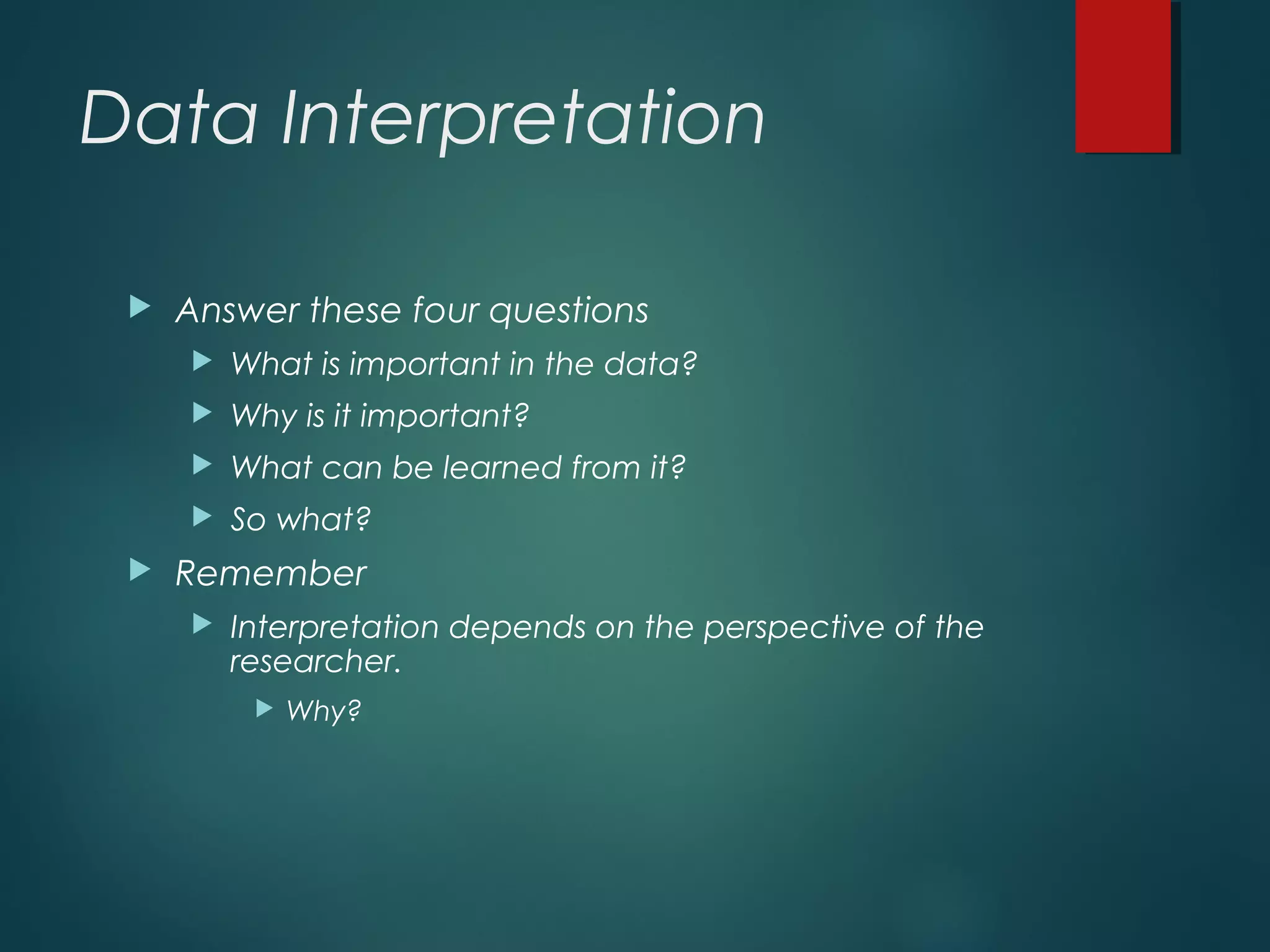 Data Interpretation

Answer these four questions

What is important in the data?

Why is it important?

What can be learned from it?

So what?

Remember

Interpretation depends on the perspective of the researcher.

Why?